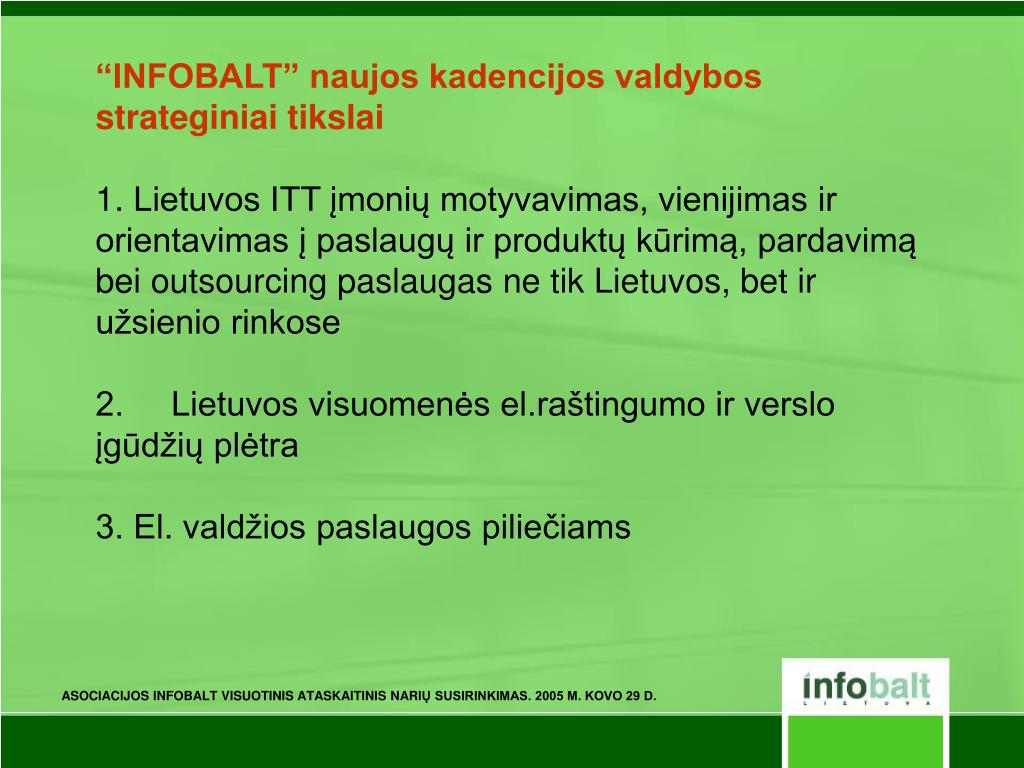 “INFOBALT” naujos kadencijos valdybos strateginiai tikslai

1. Lietuvos ITT įmonių motyvavimas, vienijimas ir orientavimas į paslaugų ir produktų kūrimą, pardavimą bei outsourcing paslaugas ne tik Lietuvos, bet ir užsienio rinkose

2. Lietuvos visuomenės el.raštingumo ir verslo įgūdžių plėtra

3. El. valdžios paslaugos piliečiams

ASOCIACIJOS INFOBALT VISUOTINIS ATASKAITINIS NARIŲ SUSIRINKIMAS. 2005 M. KOVO 29 D.

infobalt
LIETUVA